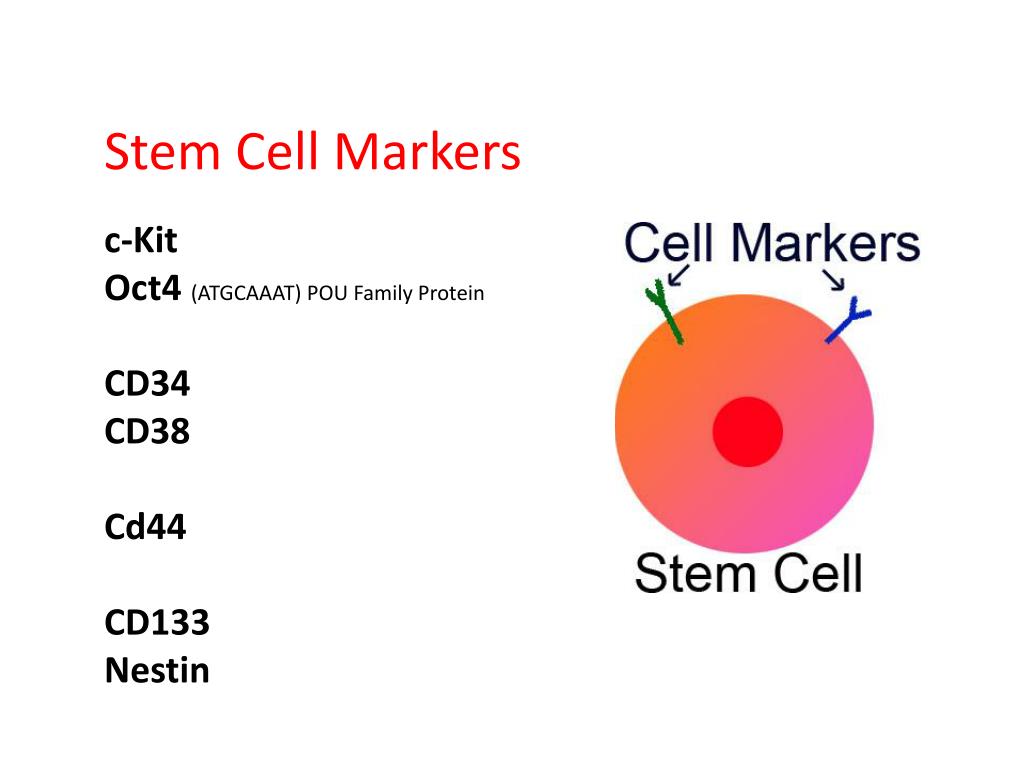 Stem Cell Markers

c-Kit
Oct4 (ATGCAAAT) POU Family Protein

CD34
CD38

Cd44

CD133
Nestin

Cell Markers

Stem Cell